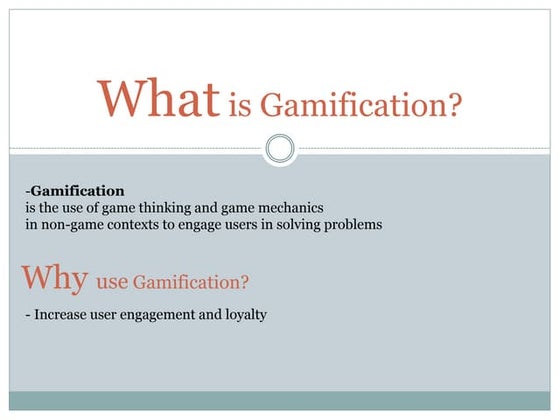 What is Gamification?

-Gamification
is the use of game thinking and game mechanics in non-game contexts to engage users in solving problems

Why use Gamification?

- Increase user engagement and loyalty